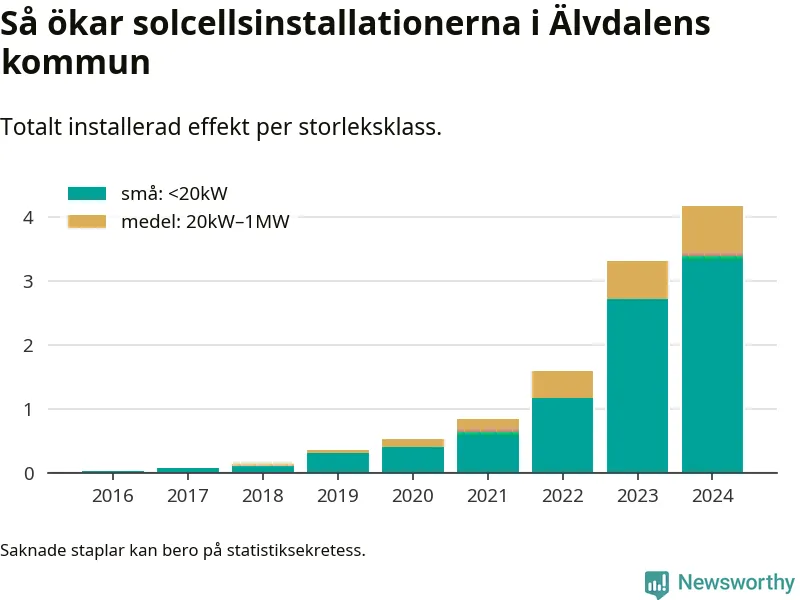 Så ökar solcellsinstallationerna i Älvdalens kommun

Totalt installerad effekt per storleksklass.

små: <20kW
medel: 20kW–1MW

4
3
2
1
0

2016
2017
2018
2019
2020
2021
2022
2023
2024

Saknade staplar kan bero på statistiksekretess.

Newsworthy